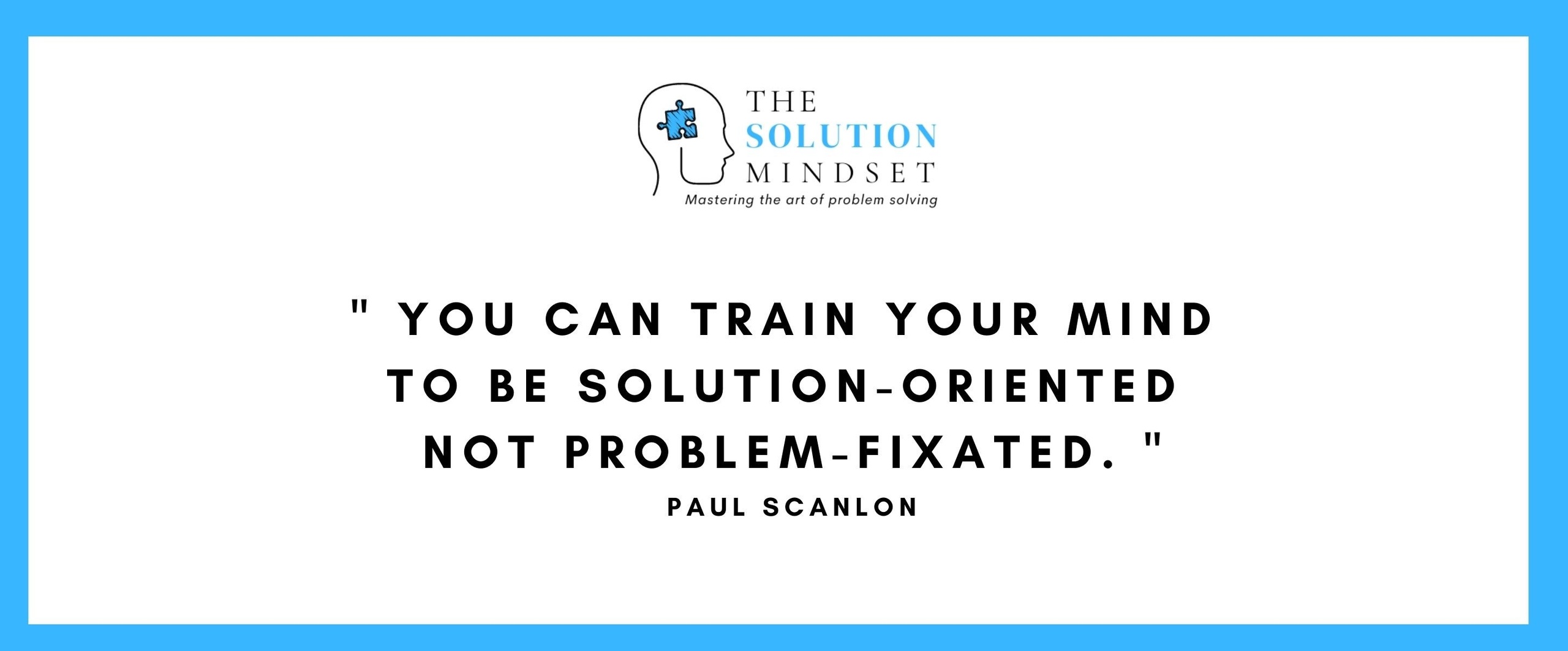 THE
SOLUTION
MINDSET
Mastering the art of problem solving

" YOU CAN TRAIN YOUR MIND TO BE SOLUTION-ORIENTED NOT PROBLEM-FIXATED. "

PAUL SCANLON